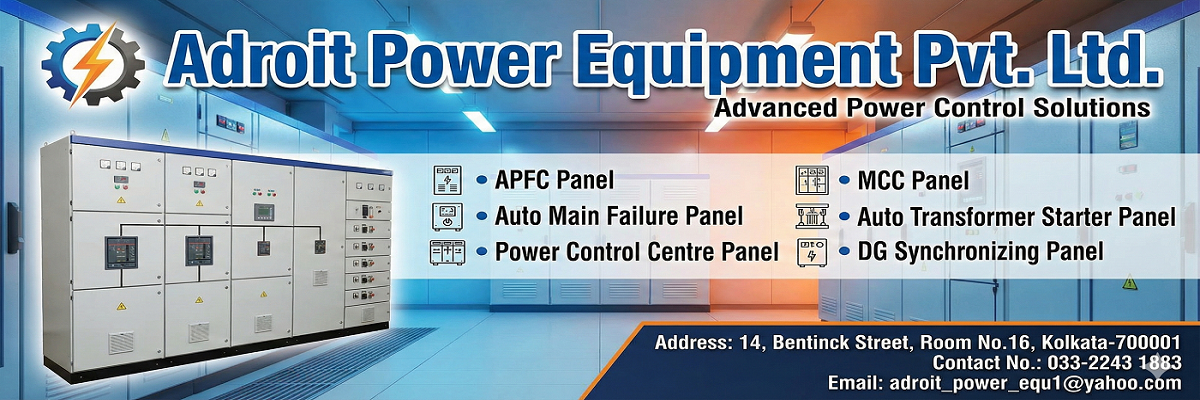 Adroit Power Equipment Pvt. Ltd.
Advanced Power Control Solutions

• APFC Panel
• Auto Main Failure Panel
• Power Control Centre Panel

• MCC Panel
• Auto Transformer Starter Panel
• DG Synchronizing Panel

Address: 14, Bentinck Street, Room No.16, Kolkata-700001
Contact No.: 033-2243 1883
Email: adroit_power_equ1@yahoo.com